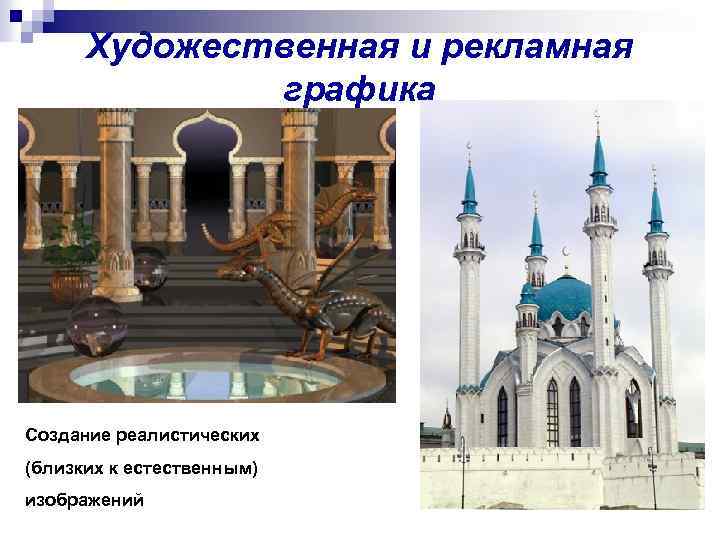 Художественная и рекламная графика

Создание реалистических (близких к естественным) изображений